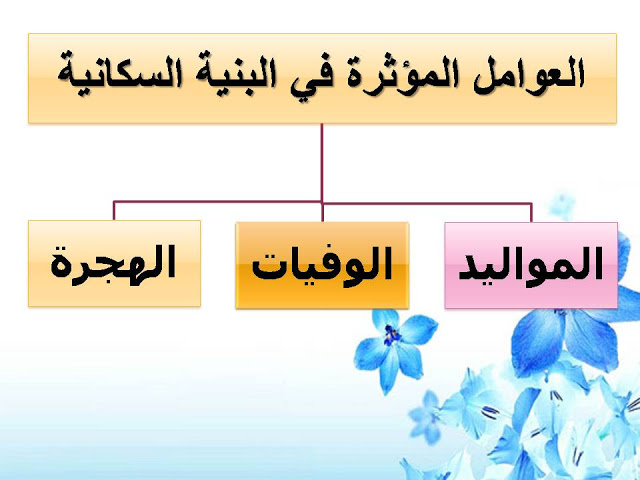 العوامل المؤثرة في البنية السكانية

المواليد

الوفيات

الهجرة